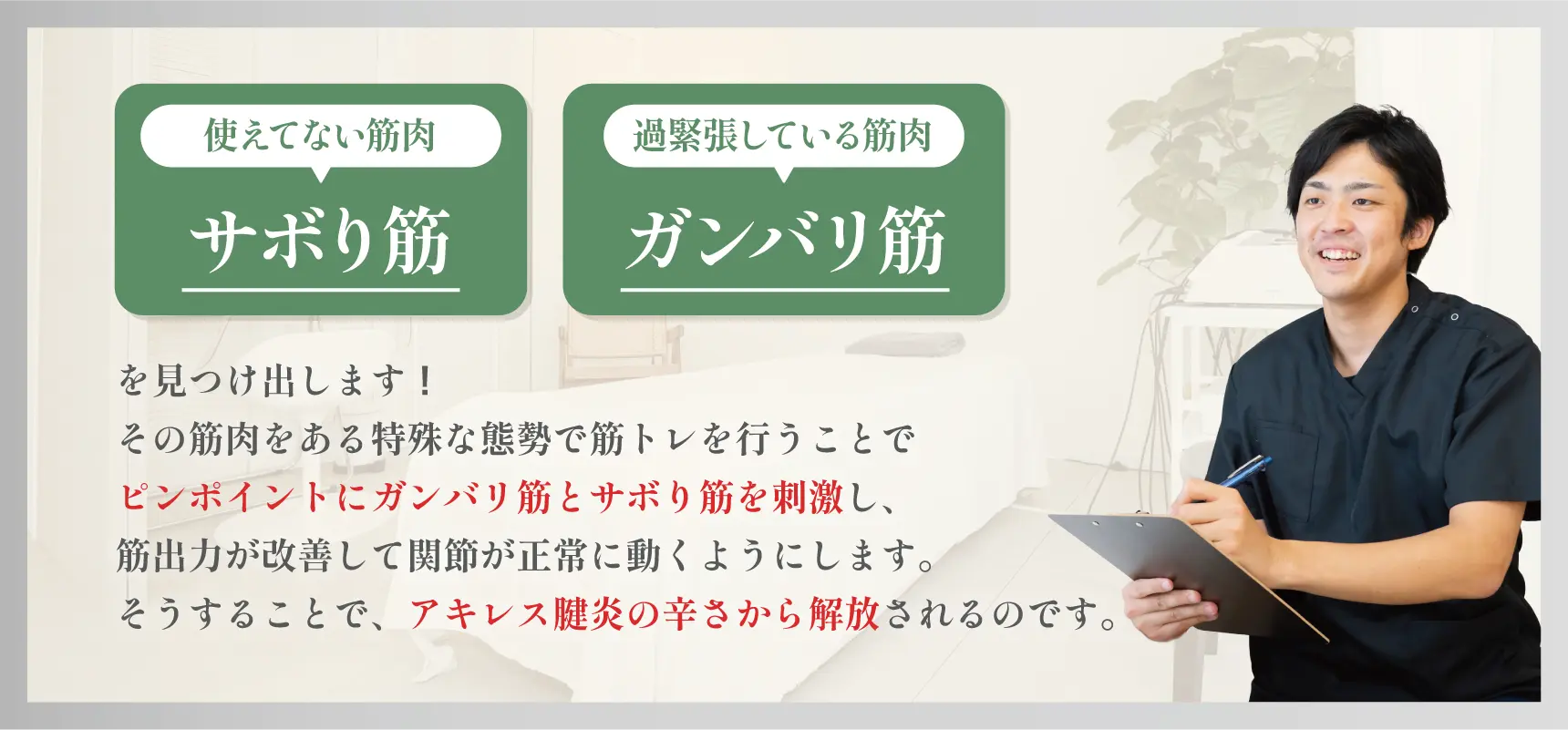 使えてない筋肉

サボり筋

過緊張している筋肉

ガンバリ筋

を見つけ出します！
その筋肉をある特殊な態勢で筋トレを行うことで
ピンポイントにガンバリ筋とサボり筋を刺激し、
筋出力が改善して関節が正常に動くようにします。
そうすることで、アキレス腱炎の辛さから解放されるのです。